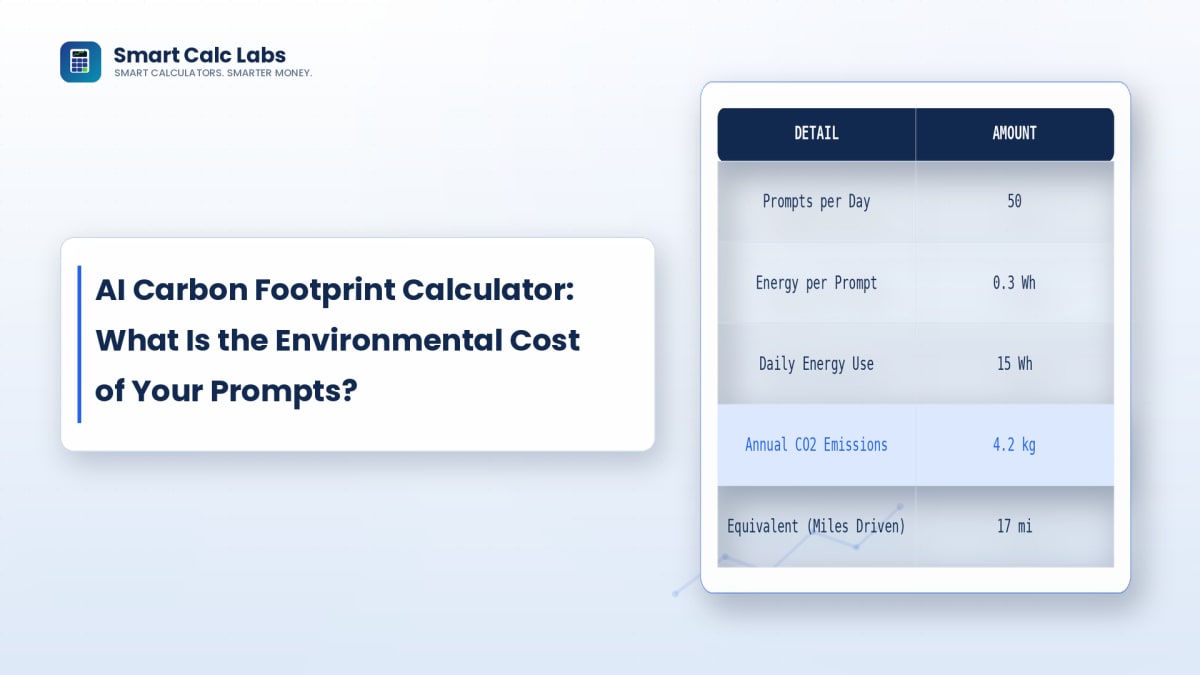 Smart Calc Labs
SMART CALCULATORS. SMARTER MONEY.

AI Carbon Footprint Calculator: What Is the Environmental Cost of Your Prompts?

| DETAIL | AMOUNT |
|---|---|
| Prompts per Day | 50 |
| Energy per Prompt | 0.3 Wh |
| Daily Energy Use | 15 Wh |
| Annual CO2 Emissions | 4.2 kg |
| Equivalent (Miles Driven) | 17 mi |